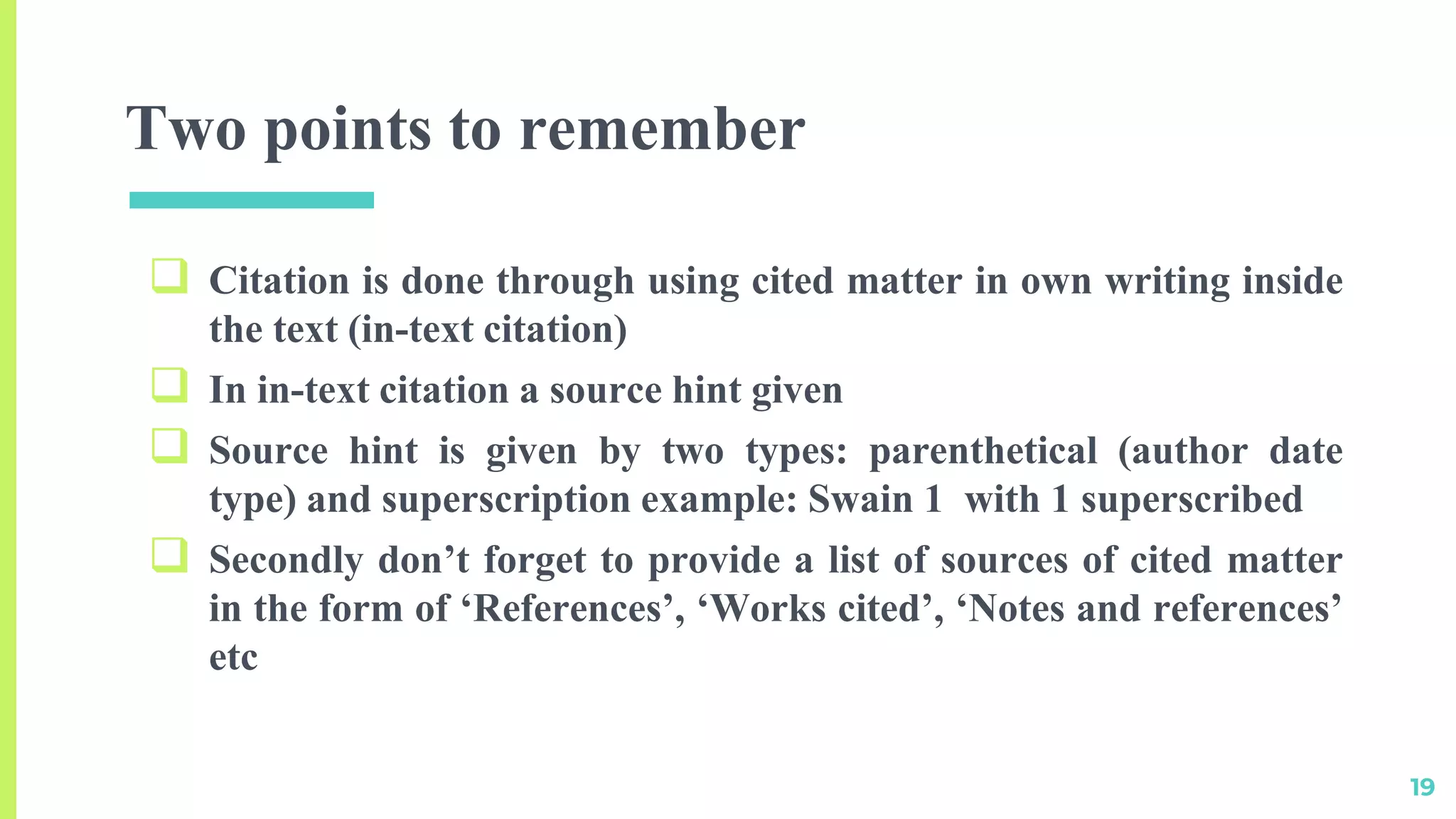 Two points to remember

❑ Citation is done through using cited matter in own writing inside the text (in-text citation)
❑ In in-text citation a source hint given
❑ Source hint is given by two types: parenthetical (author date type) and superscription example: Swain 1  with 1 superscribed
❑ Secondly don’t forget to provide a list of sources of cited matter in the form of ‘References’, ‘Works cited’, ‘Notes and references’ etc

19